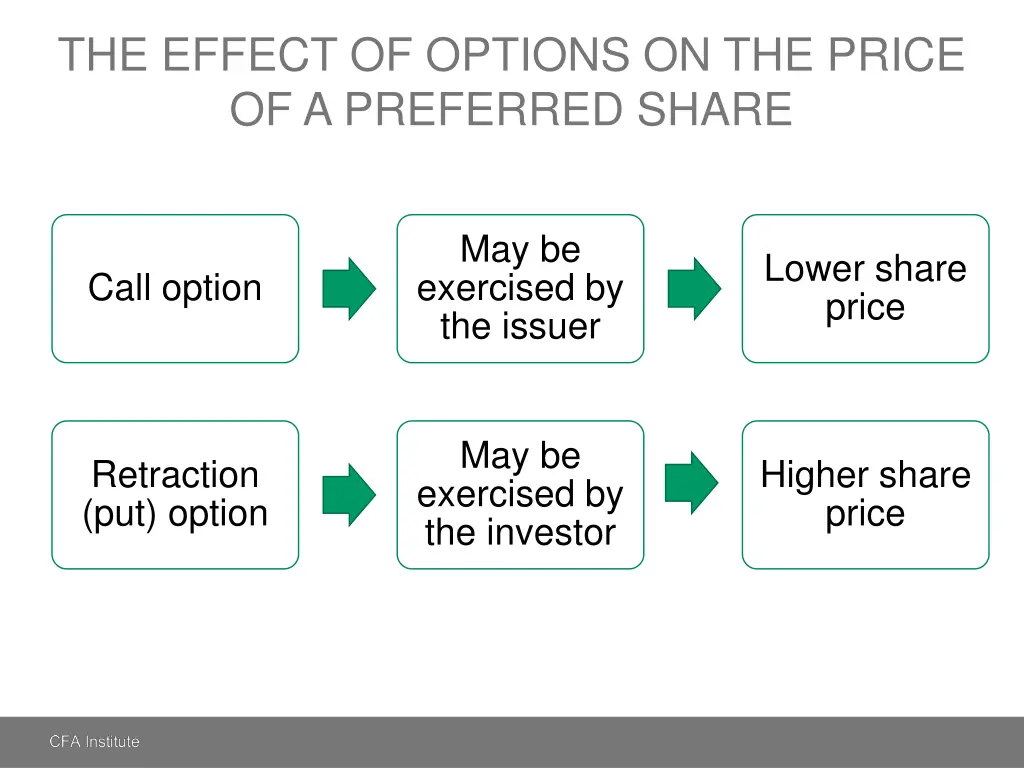 THE EFFECT OF OPTIONS ON THE PRICE OF A PREFERRED SHARE

Call option

May be exercised by the issuer

Lower share price

Retraction (put) option

May be exercised by the investor

Higher share price

CFA Institute